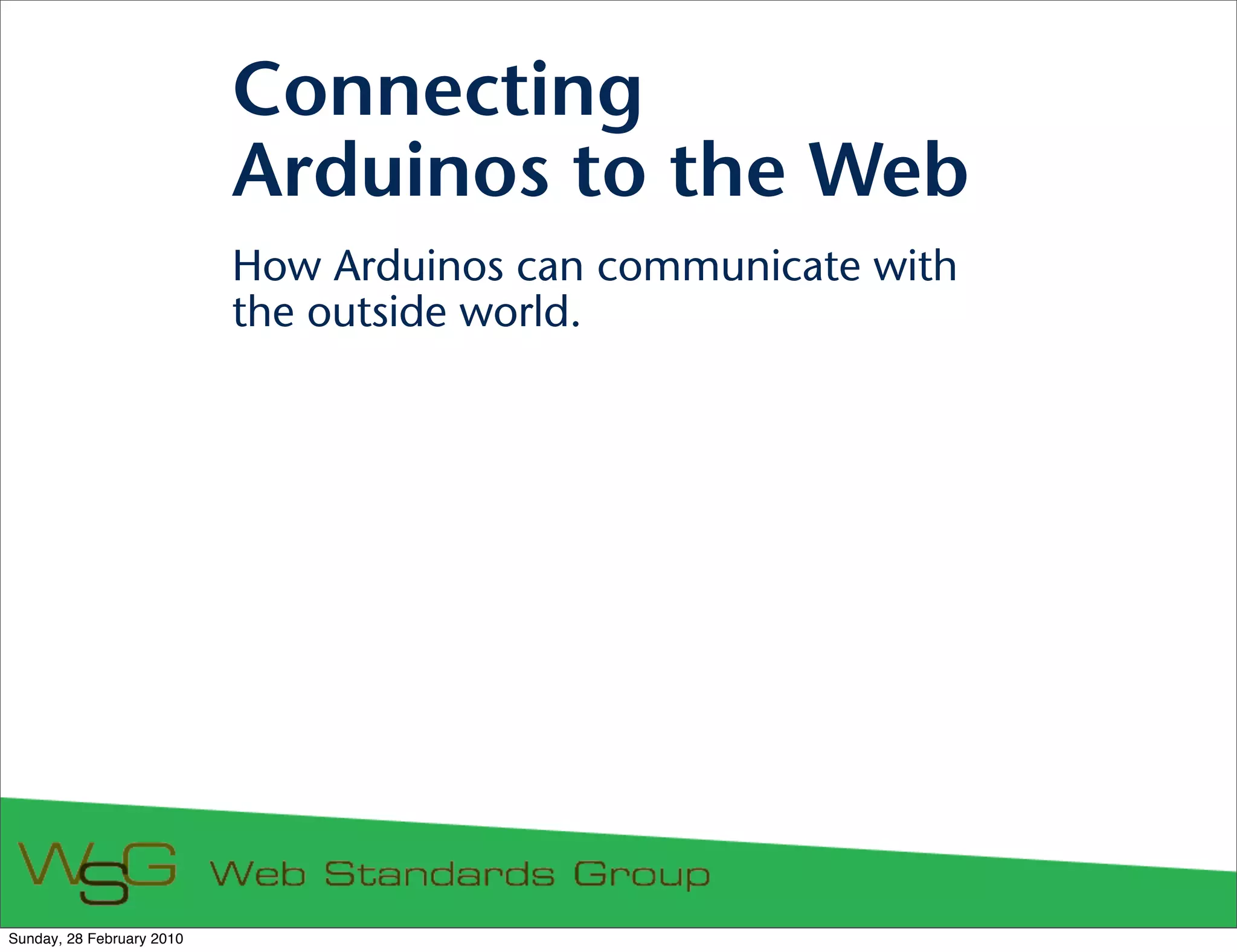 Connecting Arduinos to the Web

How Arduinos can communicate with the outside world.

WSG Web Standards Group

Sunday, 28 February 2010